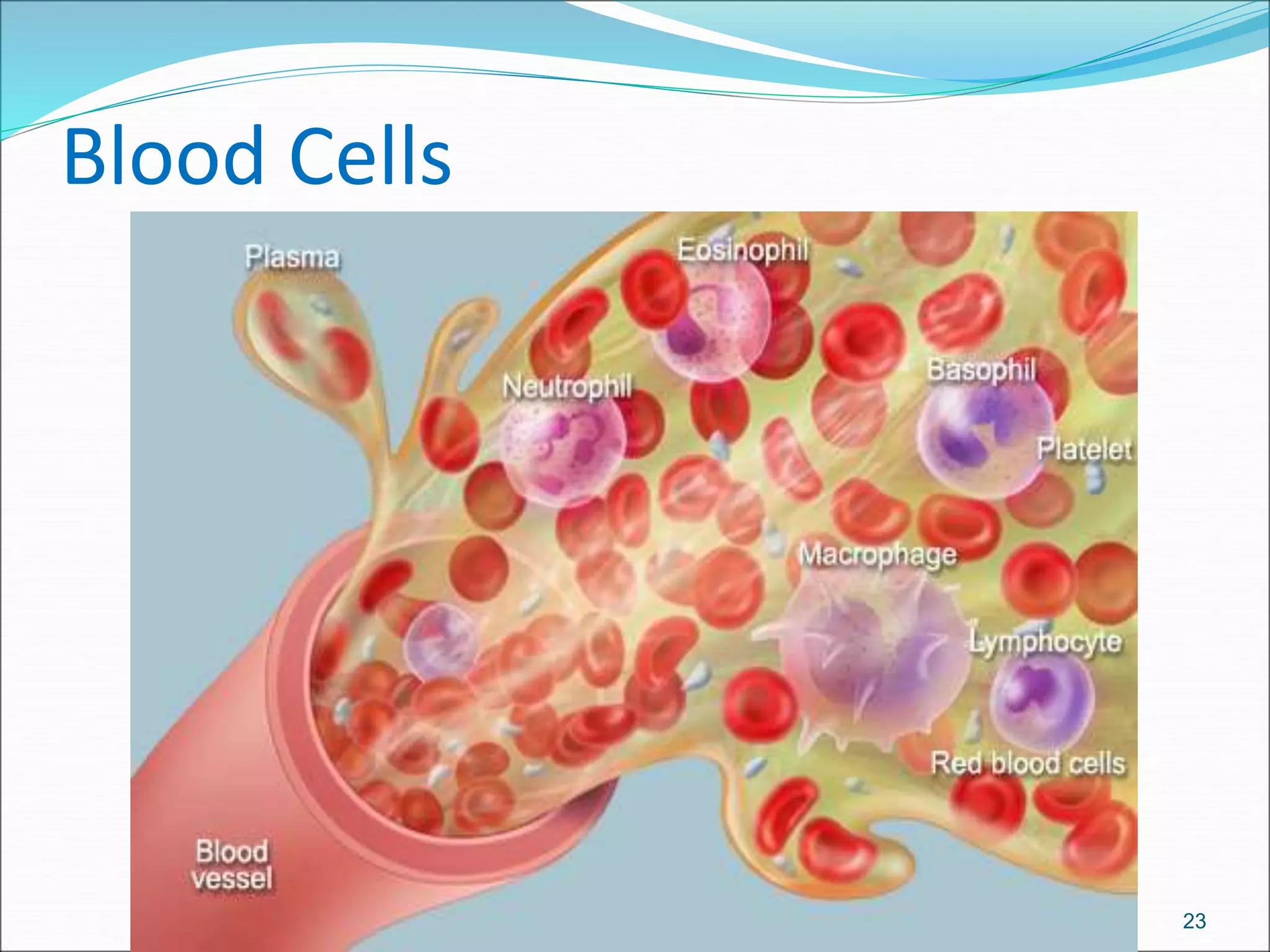 Blood Cells

Plasma

Eosinophil

Neutrophil

Basophil

Platelet

Macrophage

Lymphocyte

Red blood cells

Blood vessel

23